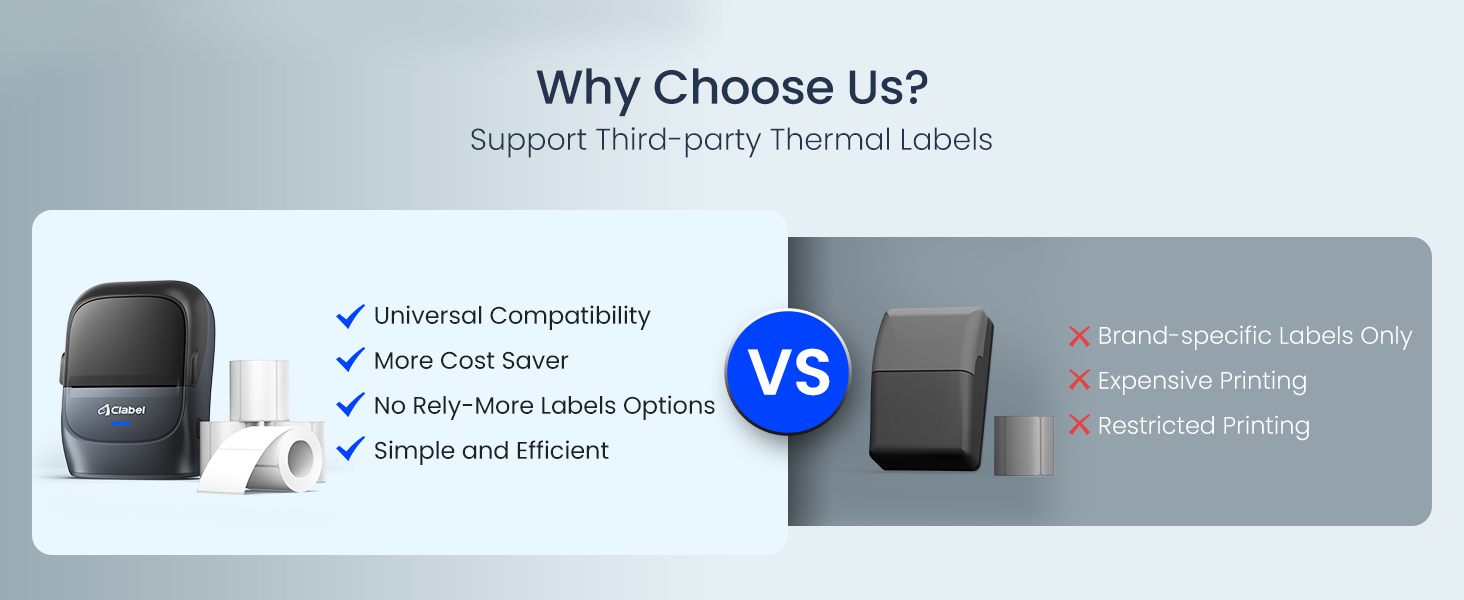 Why Choose Us?
Support Third-party Thermal Labels

Clabel

✓ Universal Compatibility
✓ More Cost Saver
✓ No Rely-More Labels Options
✓ Simple and Efficient

VS

✗ Brand-specific Labels Only
✗ Expensive Printing
✗ Restricted Printing